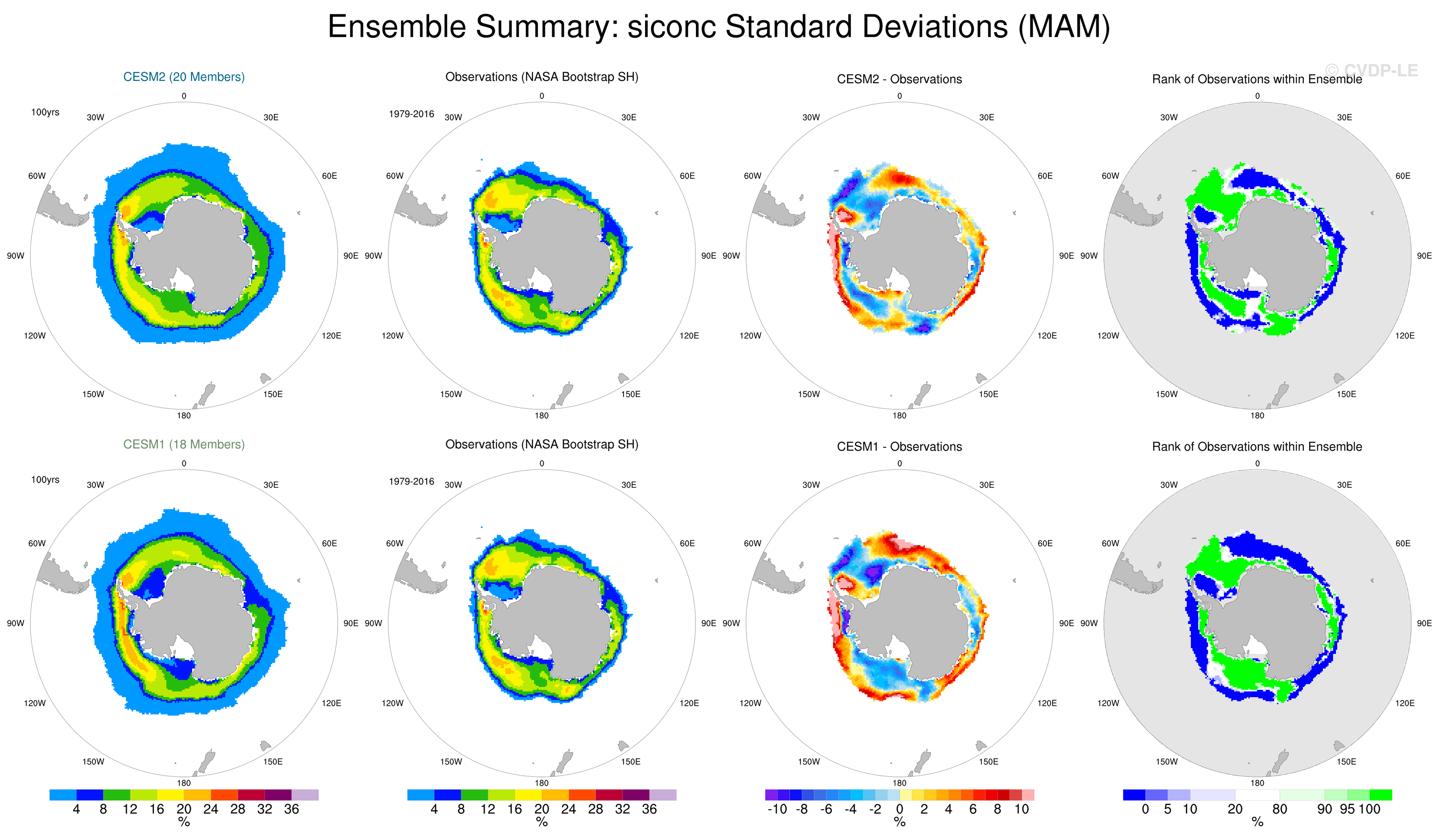 Ensemble Summary: siconc Standard Deviations (MAM)

© CVDP-LE

CESM2 (20 Members)

100yrs

0
30W
30E
60W
60E
90W
90E
120W
120E
150W
150E
180

Observations (NASA Bootstrap SH)

1979-2016

0
30W
30E
60W
60E
90W
90E
120W
120E
150W
150E
180

CESM2 - Observations

0
30W
30E
60W
60E
90W
90E
120W
120E
150W
150E
180

Rank of Observations within Ensemble

0
30W
30E
60W
60E
90W
90E
120W
120E
150W
150E
180

CESM1 (18 Members)

100yrs

0
30W
30E
60W
60E
90W
90E
120W
120E
150W
150E
180

Observations (NASA Bootstrap SH)

1979-2016

0
30W
30E
60W
60E
90W
90E
120W
120E
150W
150E
180

CESM1 - Observations

0
30W
30E
60W
60E
90W
90E
120W
120E
150W
150E
180

Rank of Observations within Ensemble

0
30W
30E
60W
60E
90W
90E
120W
120E
150W
150E
180

4 8 12 16 20 24 28 32 36
%

4 8 12 16 20 24 28 32 36
%

-10 -8 -6 -4 -2 0 2 4 6 8 10
%

0 5 10 20 80 90 95 100
%